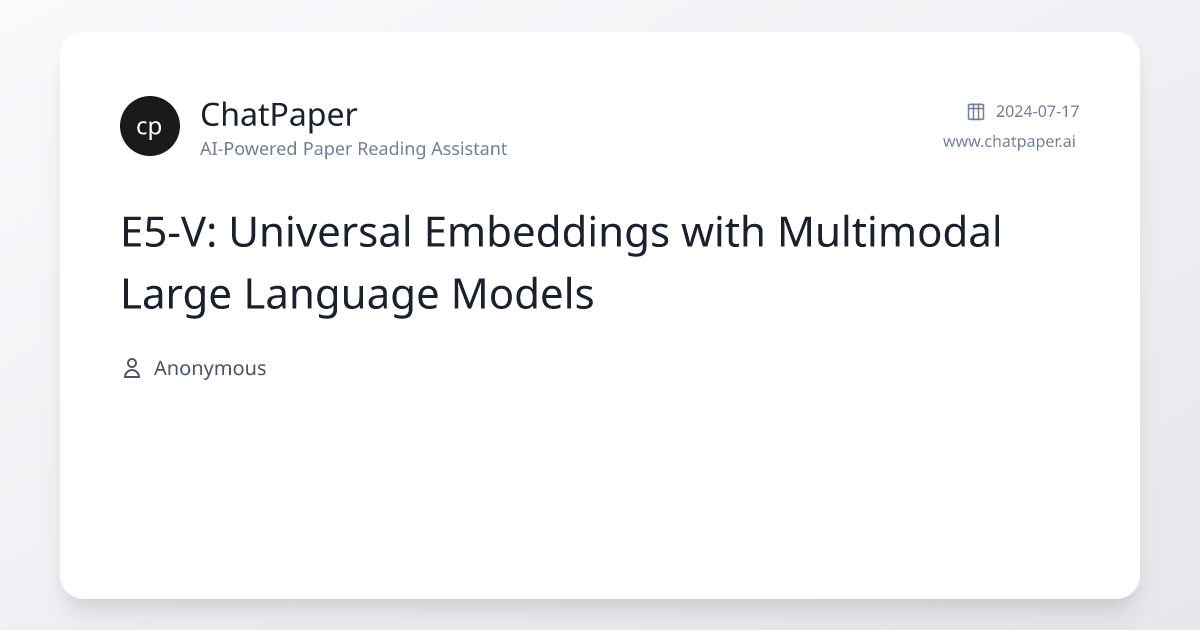 cp
ChatPaper
AI-Powered Paper Reading Assistant

2024-07-17
www.chatpaper.ai

E5-V: Universal Embeddings with Multimodal Large Language Models

Anonymous